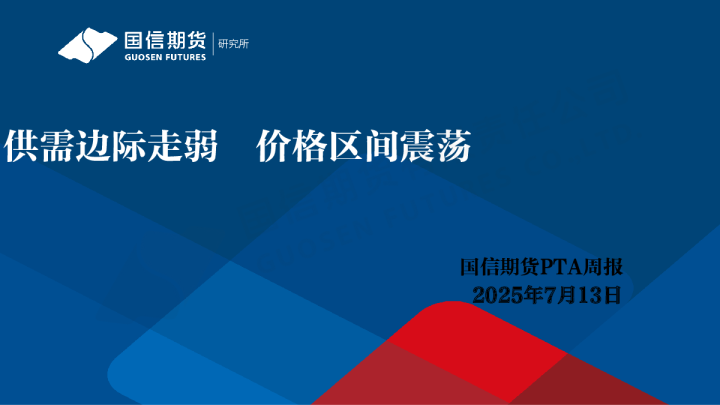 国信期货
GUOSEN FUTURES
研究所

供需边际走弱　价格区间震荡

国信期货PTA周报
2025年7月13日